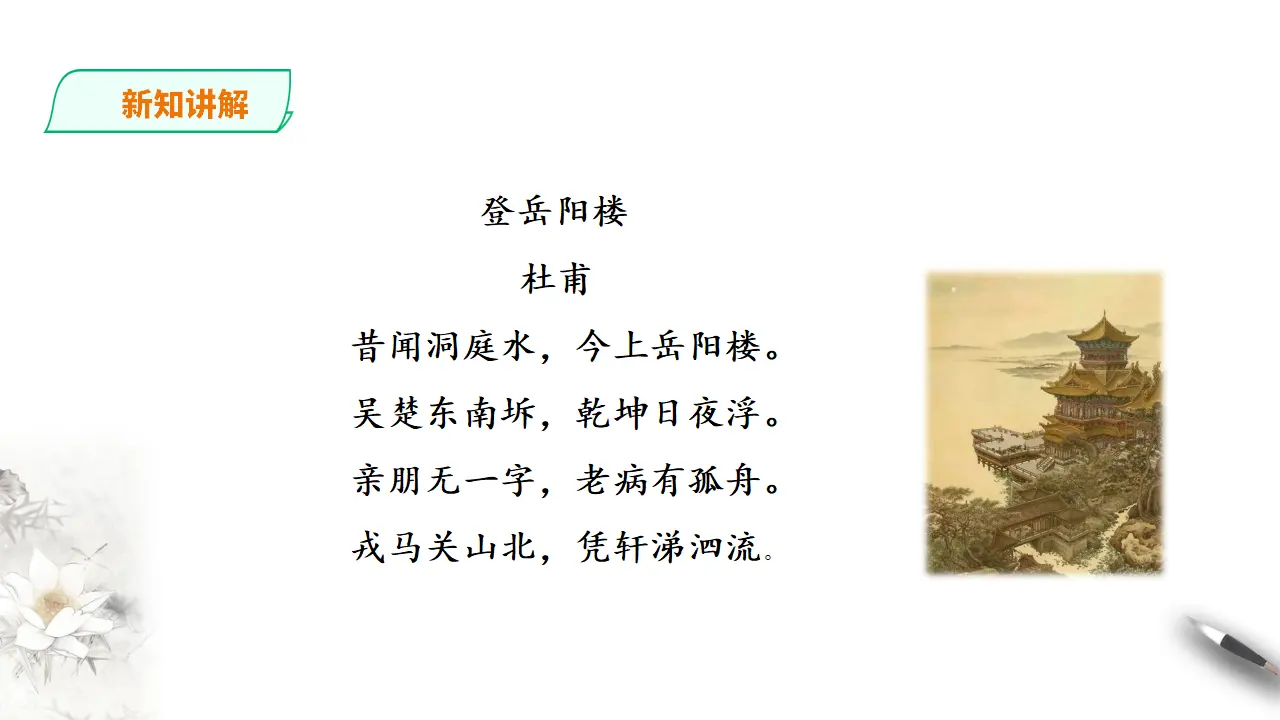 新知讲解

登岳阳楼

杜甫

昔闻洞庭水，今上岳阳楼。

吴楚东南坼，乾坤日夜浮。

亲朋无一字，老病有孤舟。

戎马关山北，凭轩涕泗流。